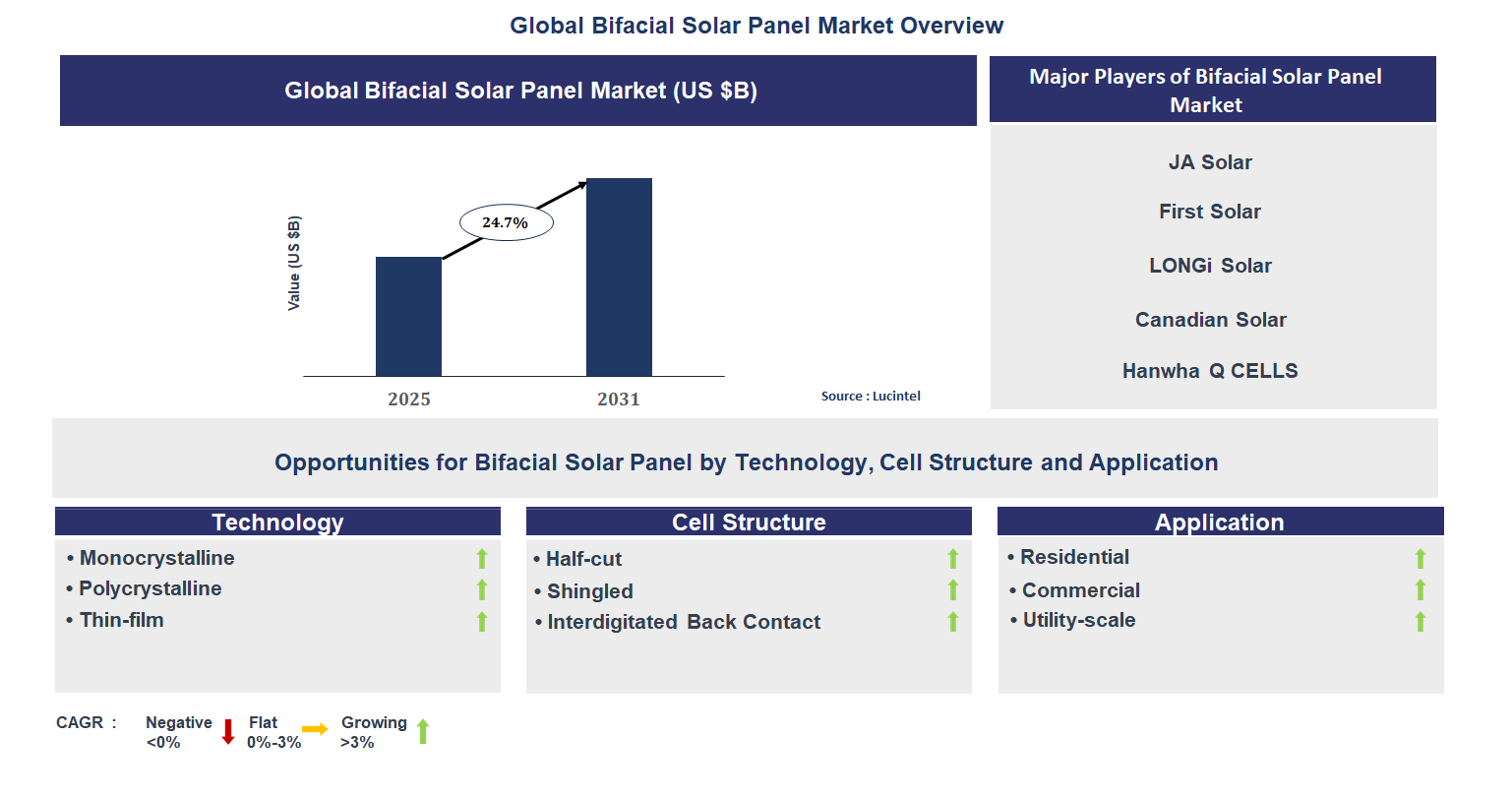 Global Bifacial Solar Panel Market Overview

Global Bifacial Solar Panel Market (US $B)

Value (US $B)

24.7%

2025

2031

Source : Lucintel

Major Players of Bifacial Solar Panel Market

JA Solar

First Solar

LONGi Solar

Canadian Solar

Hanwha Q CELLS

Opportunities for Bifacial Solar Panel by Technology, Cell Structure and Application

Technology

• Monocrystalline
• Polycrystalline
• Thin-film

Cell Structure

• Half-cut
• Shingled
• Interdigitated Back Contact

Application

• Residential
• Commercial
• Utility-scale

CAGR : Negative <0% Flat 0%-3% Growing >3%